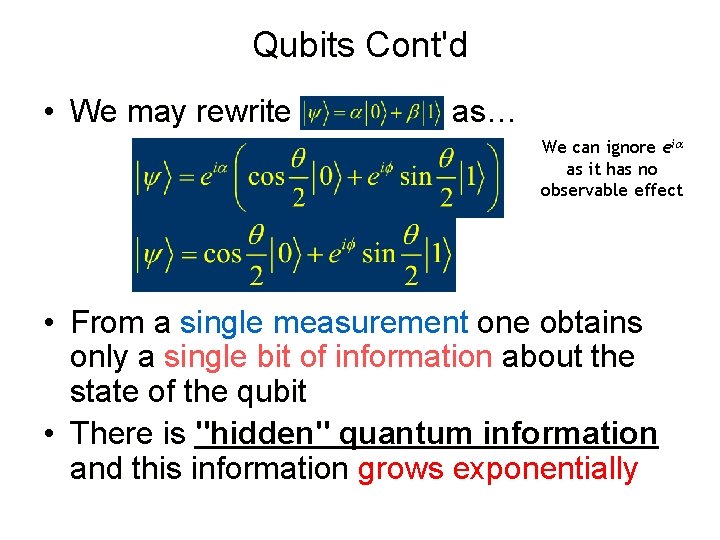 Qubits Cont'd

• We may rewrite $|\psi\rangle = \alpha|0\rangle + \beta|1\rangle$ as…

$|\psi\rangle = e^{i\alpha}\left(\cos\frac{\theta}{2}|0\rangle + e^{i\phi}\sin\frac{\theta}{2}|1\rangle\right)$

$|\psi\rangle = \cos\frac{\theta}{2}|0\rangle + e^{i\phi}\sin\frac{\theta}{2}|1\rangle$

We can ignore $e^{i\alpha}$ as it has no observable effect

• From a single measurement one obtains only a single bit of information about the state of the qubit

• There is "hidden" quantum information and this information grows exponentially